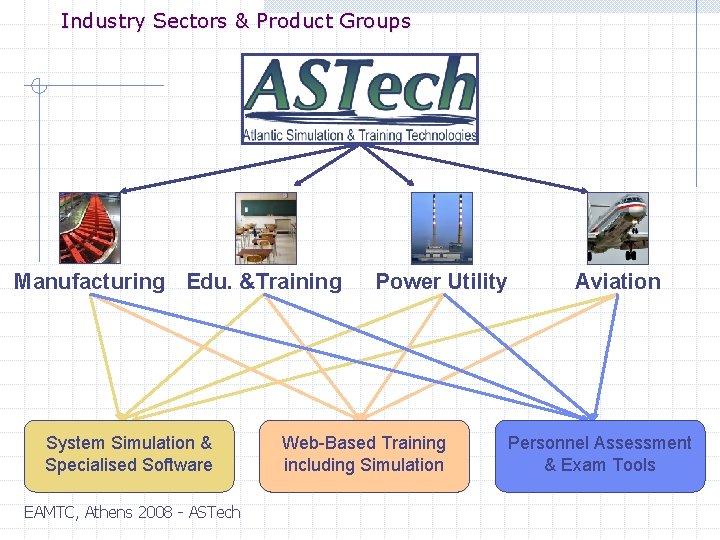 Industry Sectors & Product Groups

ASTech
Atlantic Simulation & Training Technologies

Manufacturing

Edu. &Training

Power Utility

Aviation

System Simulation & Specialised Software

Web-Based Training including Simulation

Personnel Assessment & Exam Tools

EAMTC, Athens 2008 - ASTech